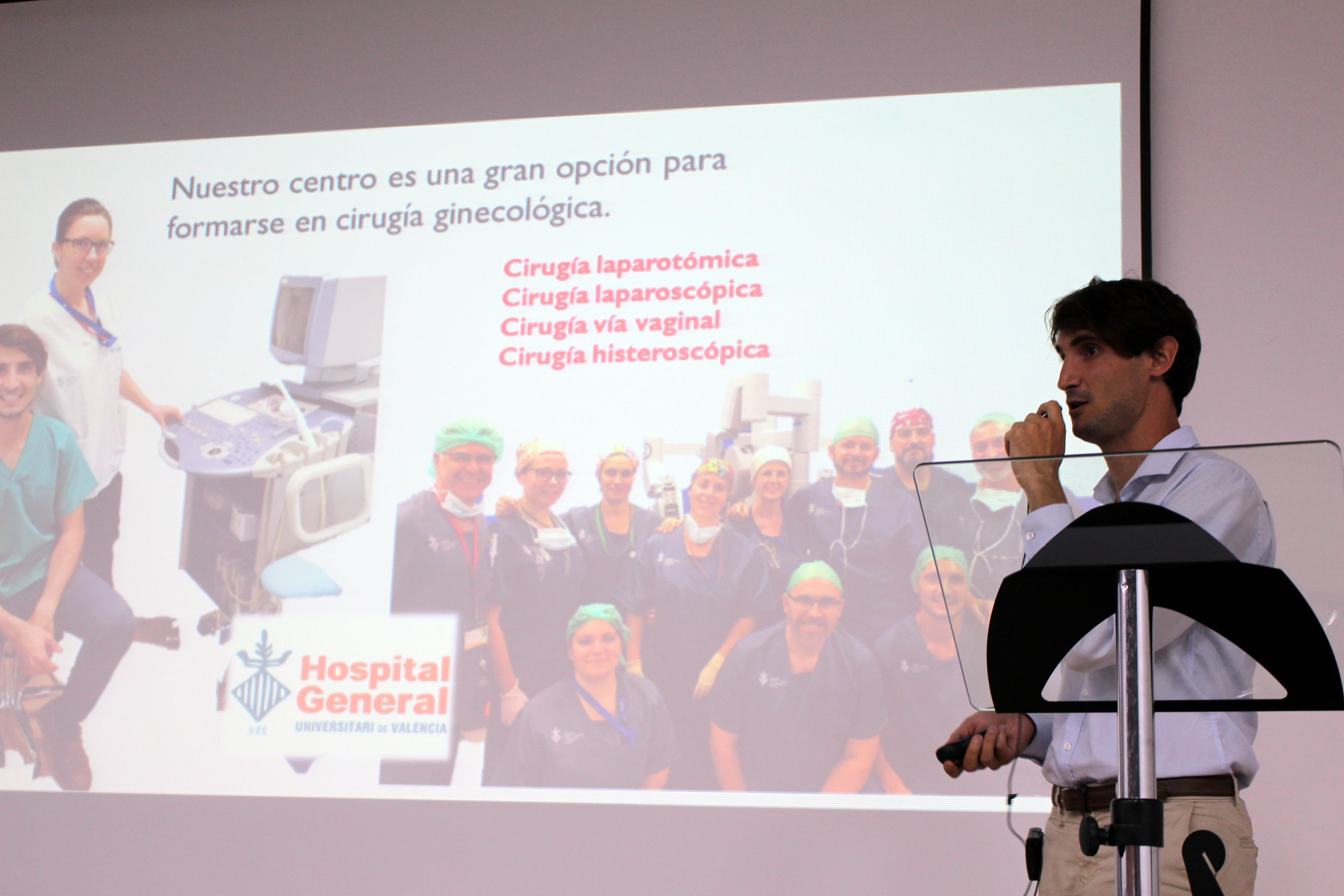 Nuestro centro es una gran opción para formarse en cirugía ginecológica.

Cirugía laparotómica
Cirugía laparoscópica
Cirugía vía vaginal
Cirugía histeroscópica

Hospital General
UNIVERSITARI DE VALÈNCIA